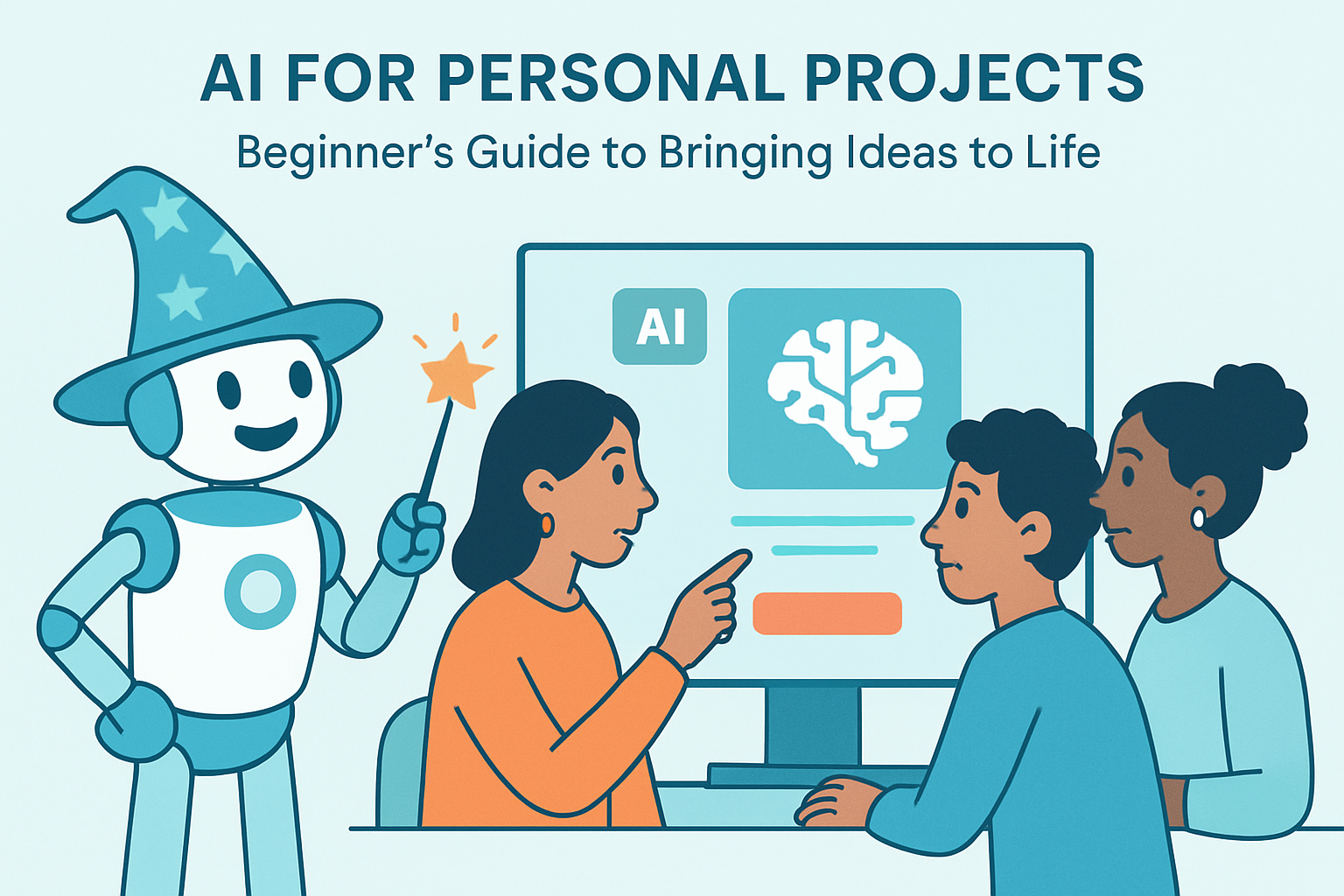 AI FOR PERSONAL PROJECTS

Beginner's Guide to Bringing Ideas to Life

AI